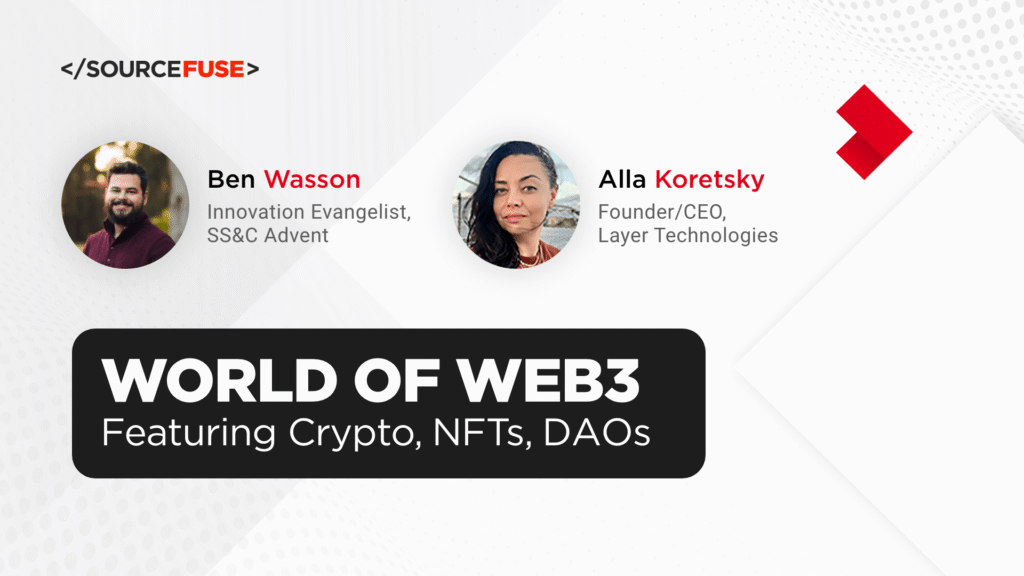 </SOURCEFUSE>

Ben Wasson
Innovation Evangelist,
SS&C Advent

Alla Koretsky
Founder/CEO,
Layer Technologies

WORLD OF WEB3
Featuring Crypto, NFTs, DAOs